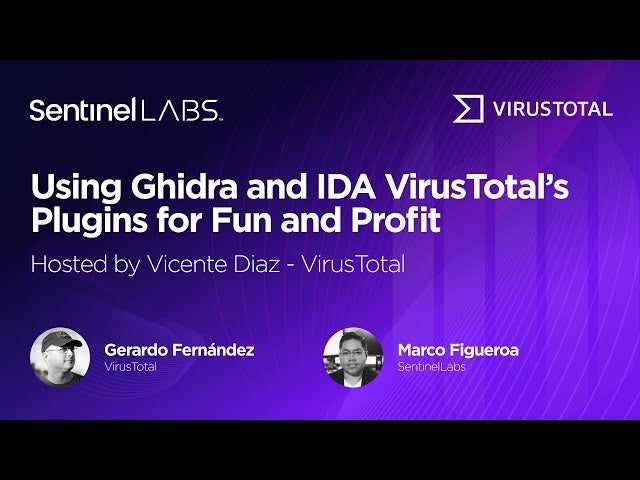 SentinelLABS

VIRUSTOTAL

Using Ghidra and IDA VirusTotal's Plugins for Fun and Profit

Hosted by Vicente Diaz - VirusTotal

Gerardo Fernández
VirusTotal

Marco Figueroa
SentinelLabs